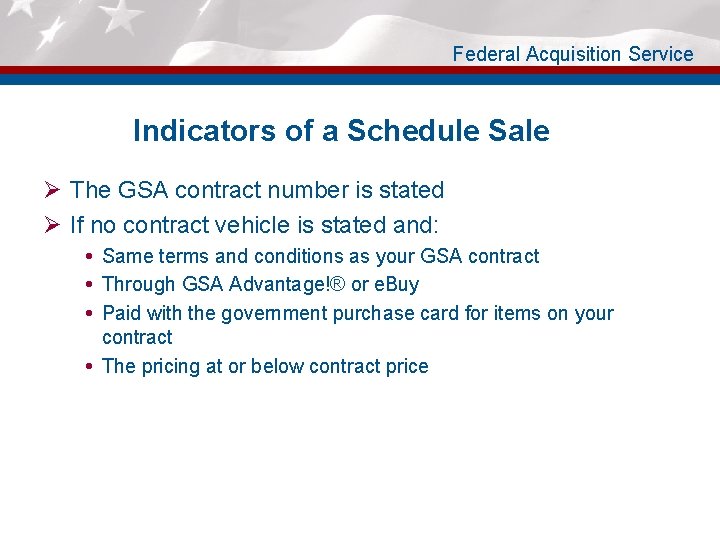 Federal Acquisition Service

Indicators of a Schedule Sale

➢ The GSA contract number is stated
➢ If no contract vehicle is stated and:
• Same terms and conditions as your GSA contract
• Through GSA Advantage!® or eBuy
• Paid with the government purchase card for items on your contract
• The pricing at or below contract price